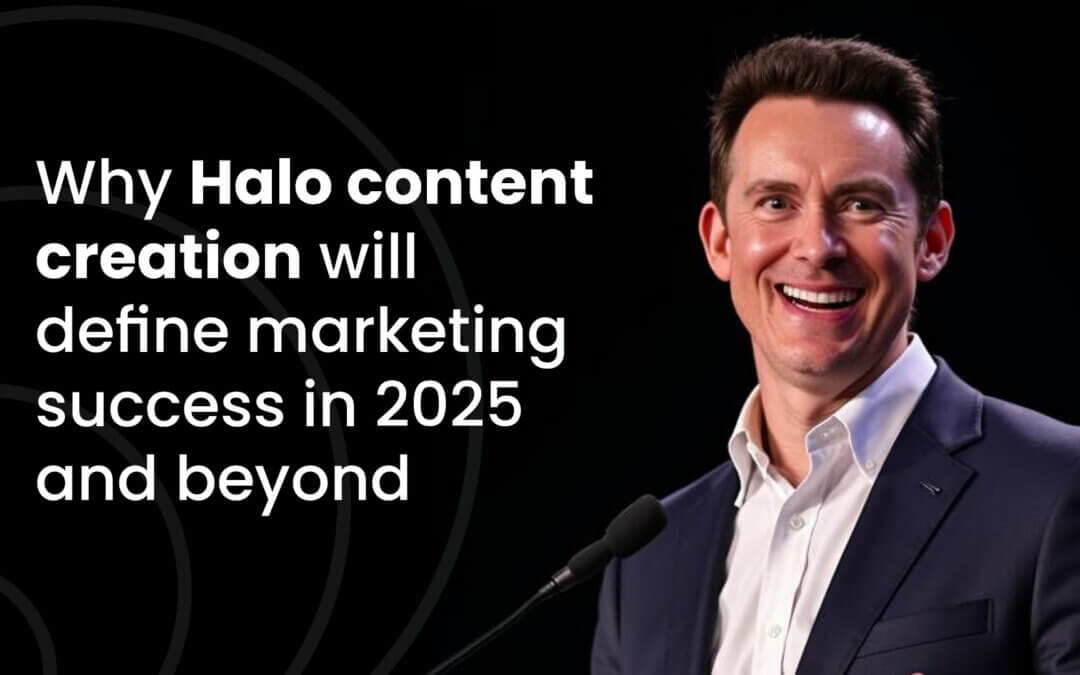 Why Halo content creation will define marketing success in 2025 and beyond